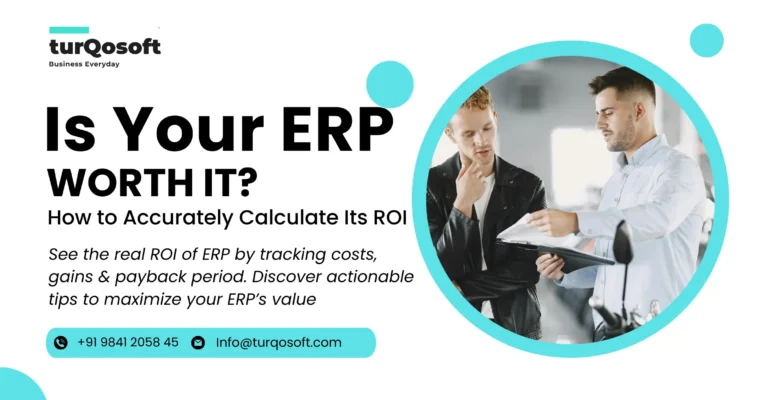 turQosoft
Business Everyday

Is Your ERP
WORTH IT?
How to Accurately Calculate Its ROI

See the real ROI of ERP by tracking costs, gains & payback period. Discover actionable tips to maximize your ERP's value

+91 9841 2058 45   Info@turqosoft.com